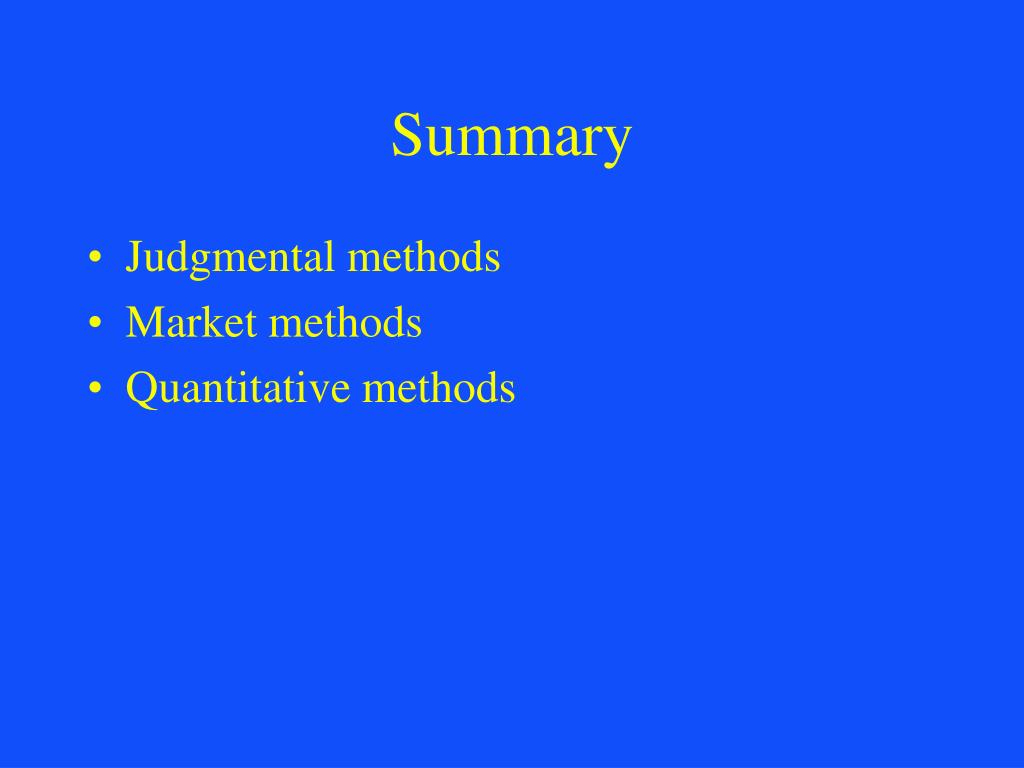 Summary

• Judgmental methods
• Market methods
• Quantitative methods